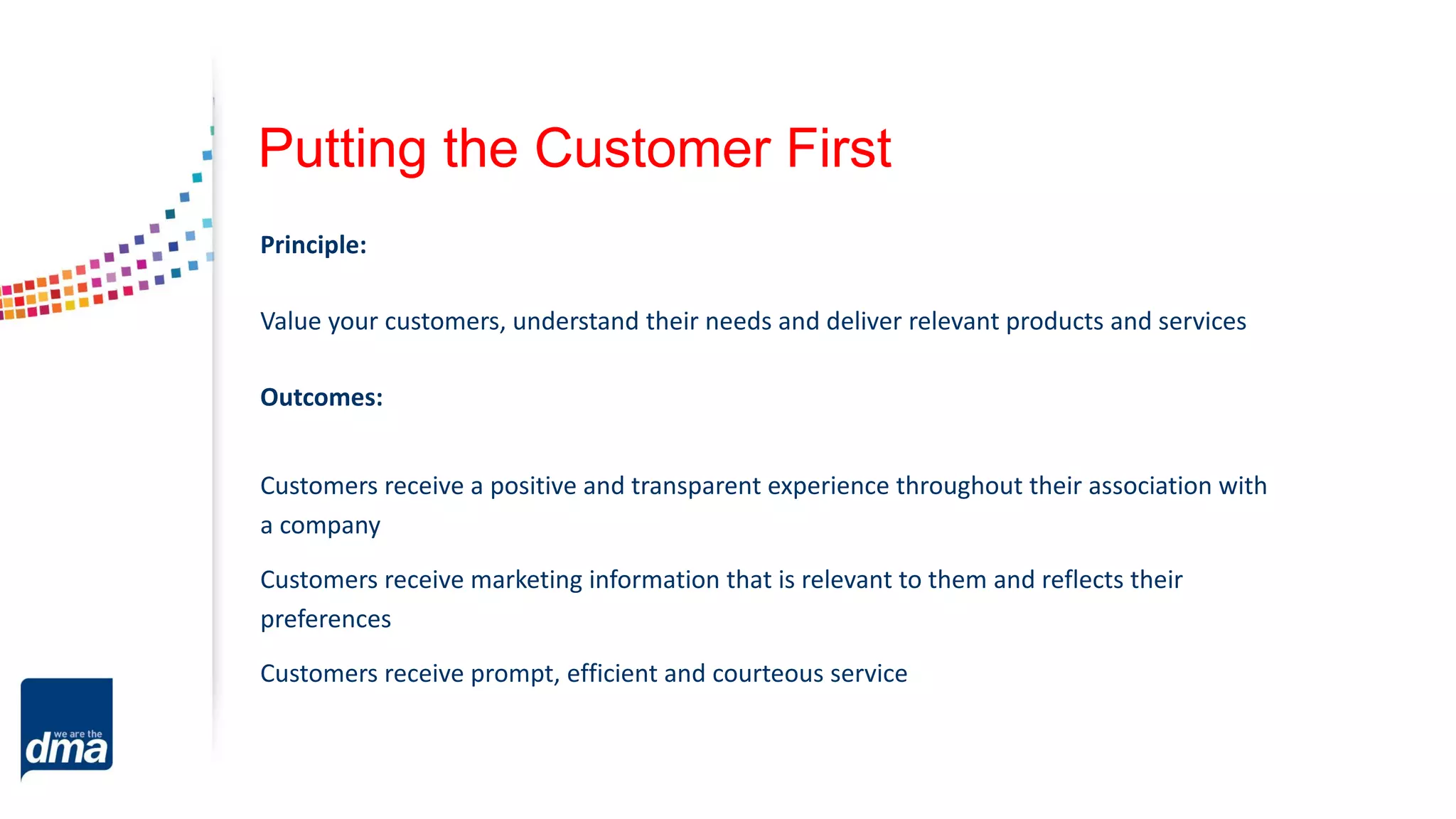 Putting the Customer First

Principle:

Value your customers, understand their needs and deliver relevant products and services

Outcomes:

Customers receive a positive and transparent experience throughout their association with a company

Customers receive marketing information that is relevant to them and reflects their preferences

Customers receive prompt, efficient and courteous service

we are the dma